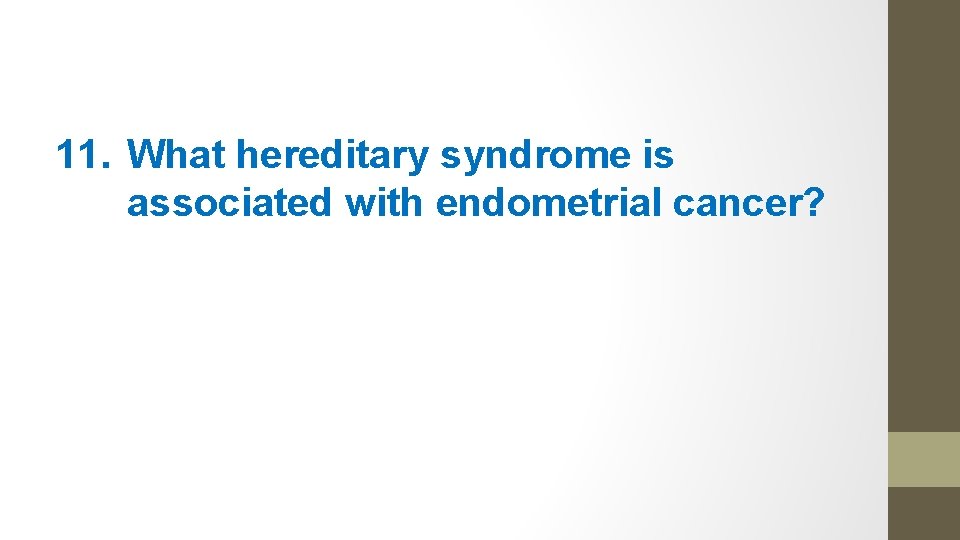 11. What hereditary syndrome is associated with endometrial cancer?